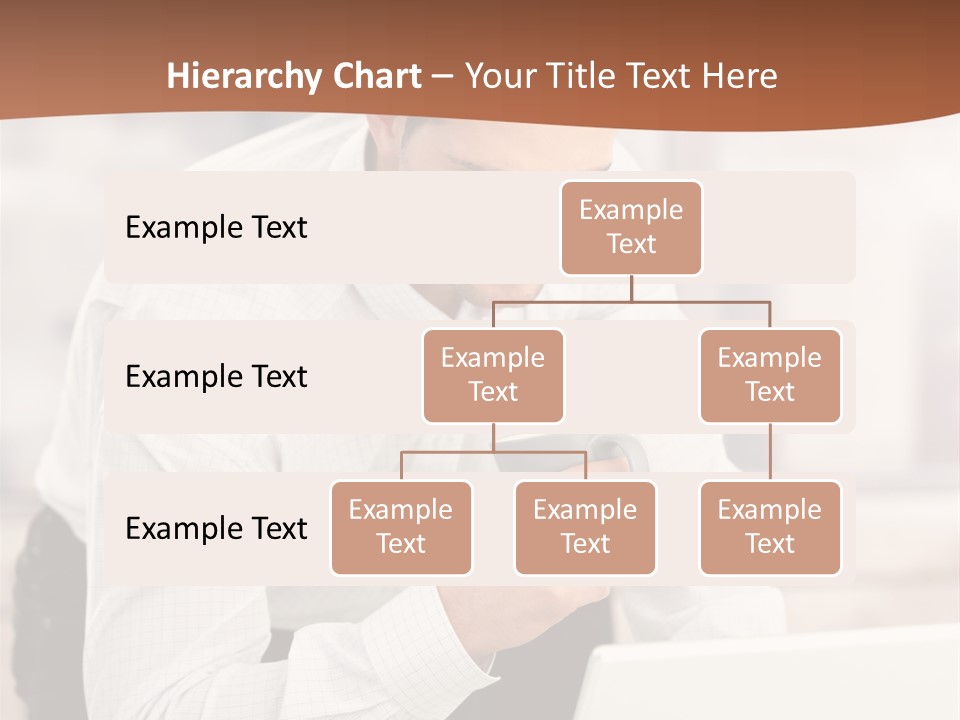 Hierarchy Chart – Your Title Text Here

Example Text

Example Text

Example Text

Example Text

Example Text

Example Text

Example Text

Example Text

Example Text